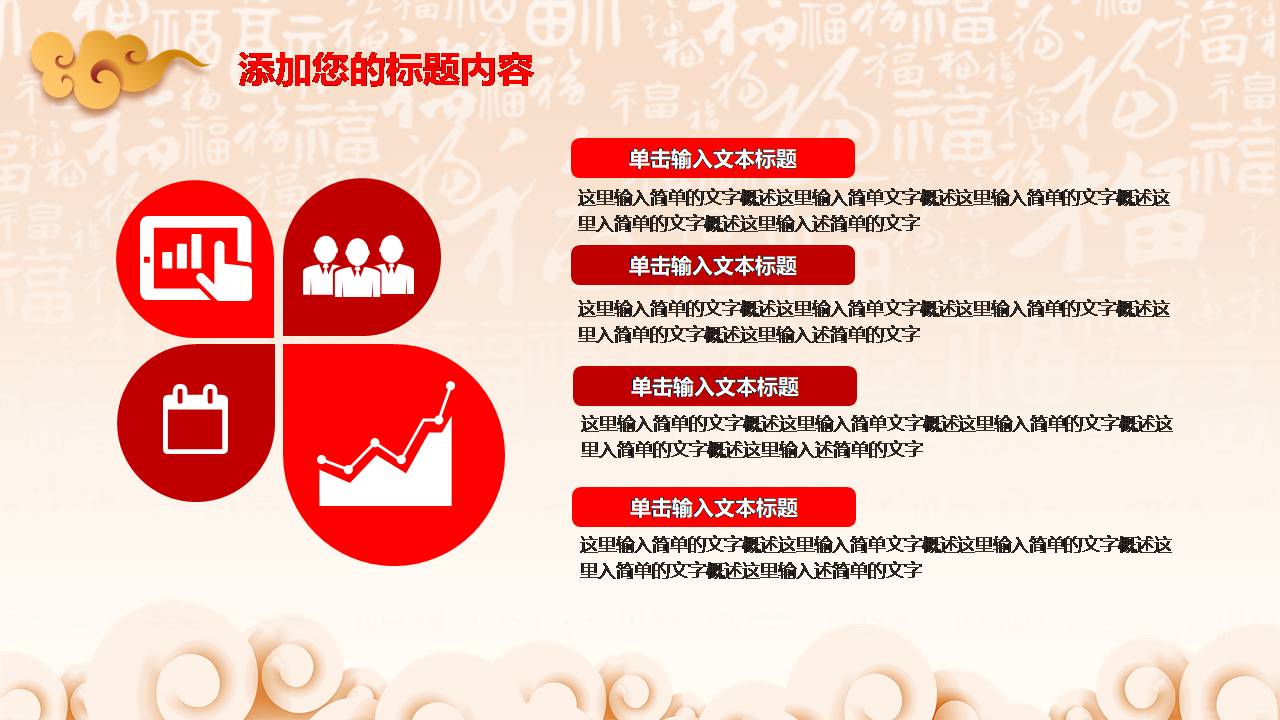 添加您的标题内容

单击输入文本标题

这里输入简单的文字概述这里输入简单文字概述这里输入简单的文字概述这里入简单的文字概述这里输入述简单的文字

单击输入文本标题

这里输入简单的文字概述这里输入简单文字概述这里输入简单的文字概述这里入简单的文字概述这里输入述简单的文字

单击输入文本标题

这里输入简单的文字概述这里输入简单文字概述这里输入简单的文字概述这里入简单的文字概述这里输入述简单的文字

单击输入文本标题

这里输入简单的文字概述这里输入简单文字概述这里输入简单的文字概述这里入简单的文字概述这里输入述简单的文字